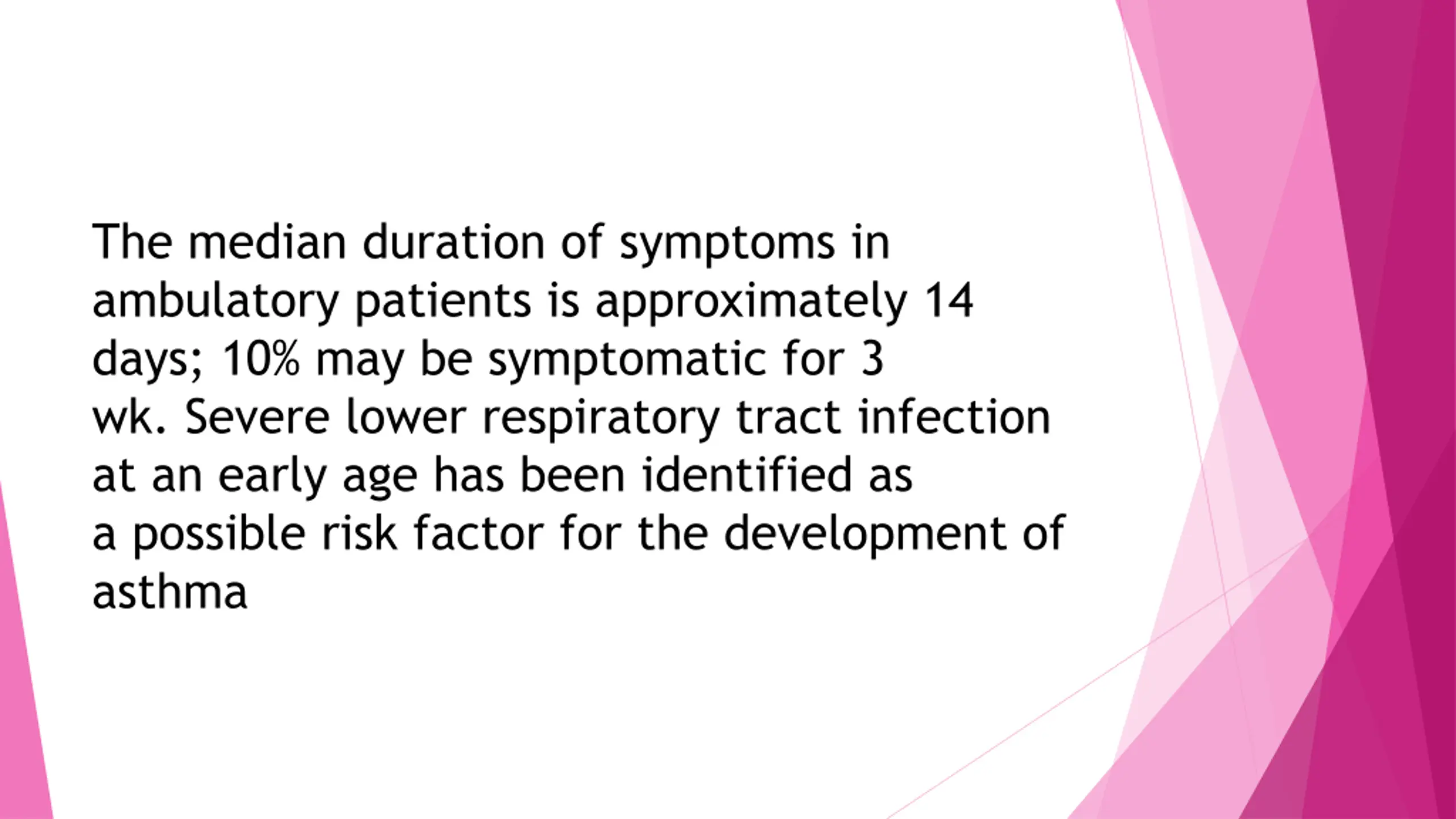 The median duration of symptoms in ambulatory patients is approximately 14 days; 10% may be symptomatic for 3 wk. Severe lower respiratory tract infection at an early age has been identified as a possible risk factor for the development of asthma